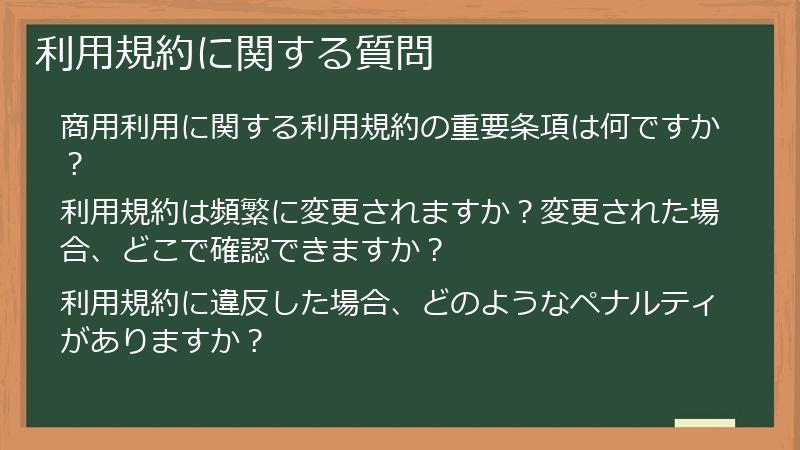 利用規約に関する質問

商用利用に関する利用規約の重要条項は何ですか？

利用規約は頻繁に変更されますか？変更された場合、どこで確認できますか？

利用規約に違反した場合、どのようなペナルティがありますか？